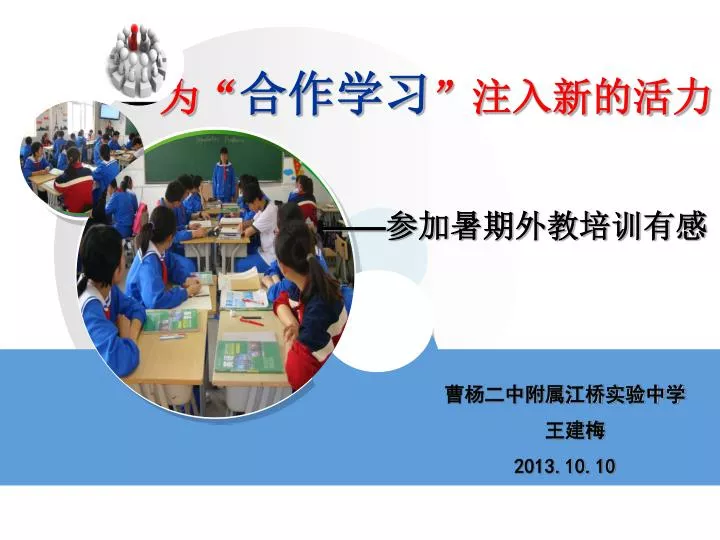 为“合作学习”注入新的活力

——参加暑期外教培训有感

曹杨二中附属江桥实验中学

王建梅

2013.10.10